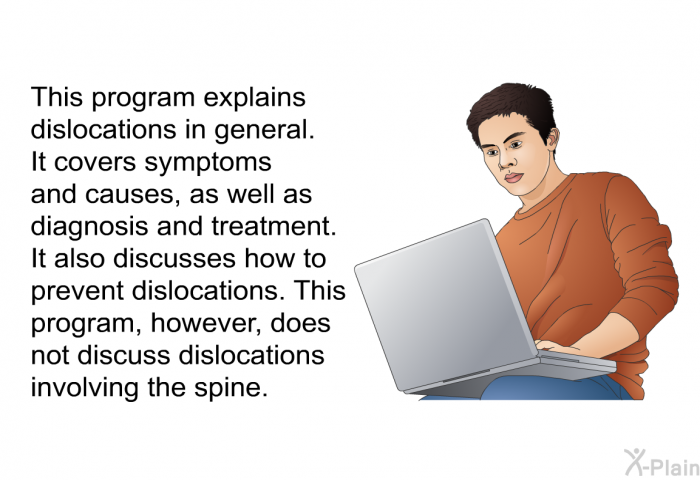 This program explains dislocations in general. It covers symptoms and causes, as well as diagnosis and treatment. It also discusses how to prevent dislocations. This program, however, does not discuss dislocations involving the spine.

X-Plain